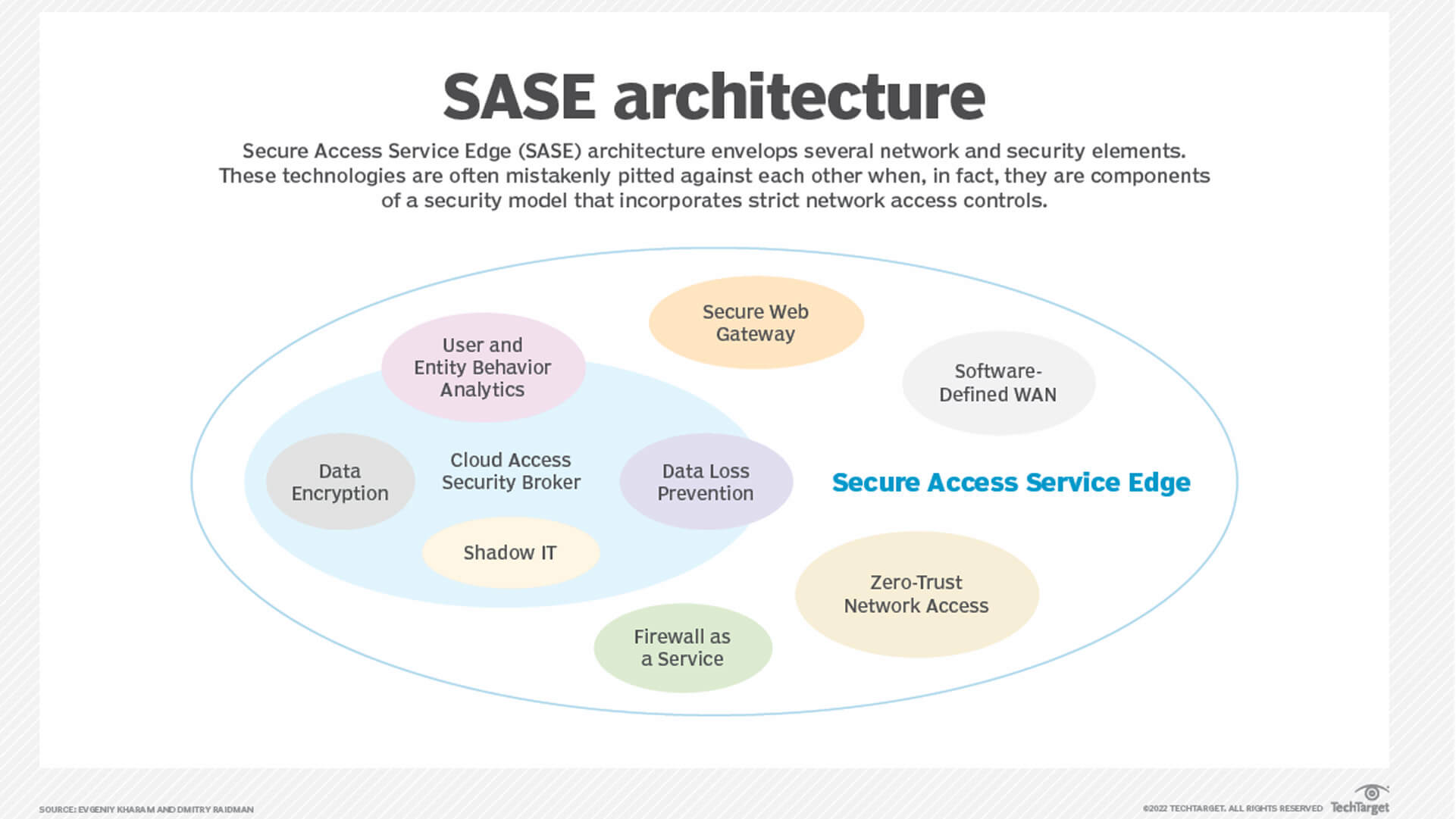 SASE architecture

Secure Access Service Edge (SASE) architecture envelops several network and security elements. These technologies are often mistakenly pitted against each other when, in fact, they are components of a security model that incorporates strict network access controls.

Secure Web Gateway

User and Entity Behavior Analytics

Software-Defined WAN

Data Encryption

Cloud Access Security Broker

Data Loss Prevention

Secure Access Service Edge

Shadow IT

Zero-Trust Network Access

Firewall as a Service

SOURCE: EVGENIY KHARAM AND DMITRY RAIDMAN

©2022 TECHTARGET. ALL RIGHTS RESERVED TechTarget